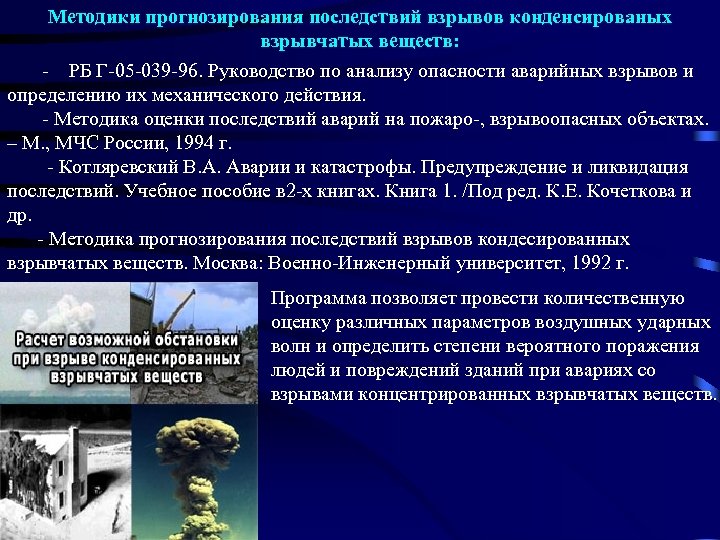 Методики прогнозирования последствий взрывов конденсированых взрывчатых веществ:

- РБ Г-05-039-96. Руководство по анализу опасности аварийных взрывов и определению их механического действия.

- Методика оценки последствий аварий на пожаро-, взрывоопасных объектах. – М., МЧС России, 1994 г.

- Котляревский В.А. Аварии и катастрофы. Предупреждение и ликвидация последствий. Учебное пособие в2-х книгах. Книга 1. /Под ред. К.Е. Кочеткова и др.

- Методика прогнозирования последствий взрывов кондесированных взрывчатых веществ. Москва: Военно-Инженерный университет, 1992 г.

Расчет возможной обстановки при взрыве конденсированных взрывчатых веществ

Программа позволяет провести количественную оценку различных параметров воздушных ударных волн и определить степени вероятного поражения людей и повреждений зданий при авариях со взрывами концентрированных взрывчатых веществ.